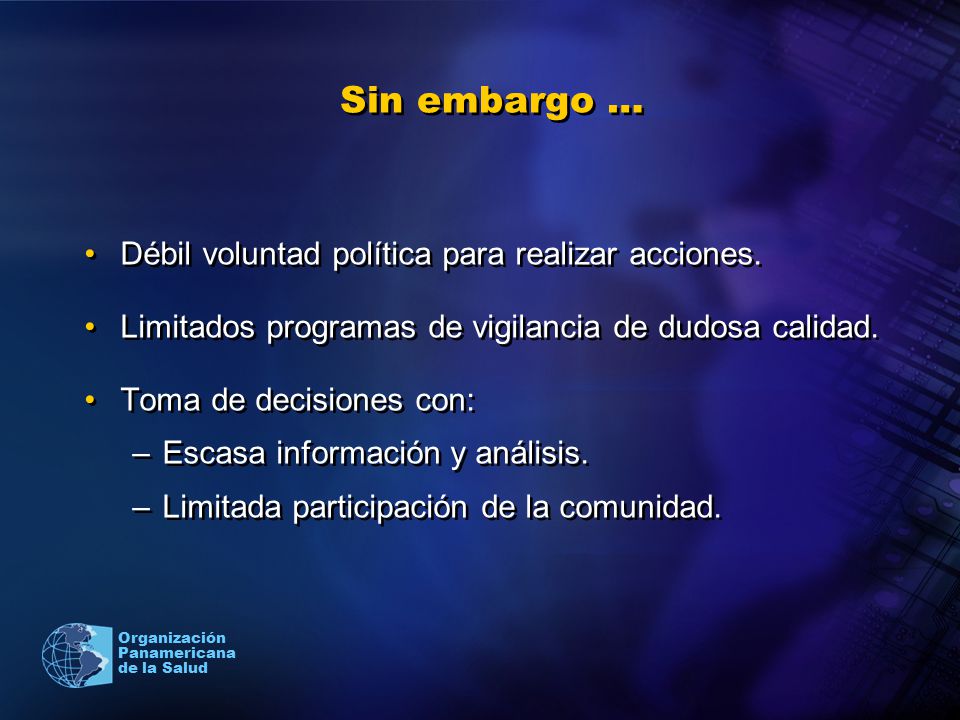 Sin embargo ...

• Débil voluntad política para realizar acciones.

• Limitados programas de vigilancia de dudosa calidad.

• Toma de decisiones con:
– Escasa información y análisis.
– Limitada participación de la comunidad.

Organización Panamericana de la Salud